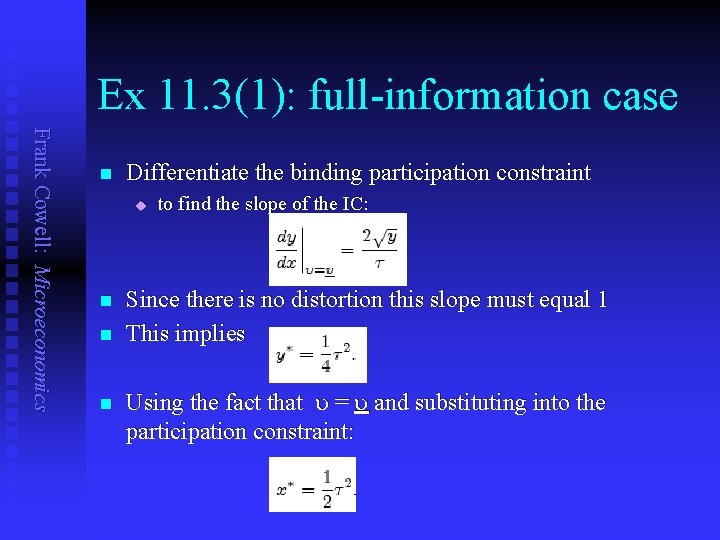 Frank Cowell: Microeconomics

Ex 11.3(1): full-information case

Differentiate the binding participation constraint

to find the slope of the IC:

$\left.\frac{dy}{dx}\right|_{\upsilon=\underline{\upsilon}} = \frac{2\sqrt{y}}{\tau}$

Since there is no distortion this slope must equal 1

This implies $y^* = \frac{1}{4}\tau^2.$

Using the fact that $\upsilon = \underline{\upsilon}$ and substituting into the participation constraint:

$x^* = \frac{1}{2}\tau^2.$